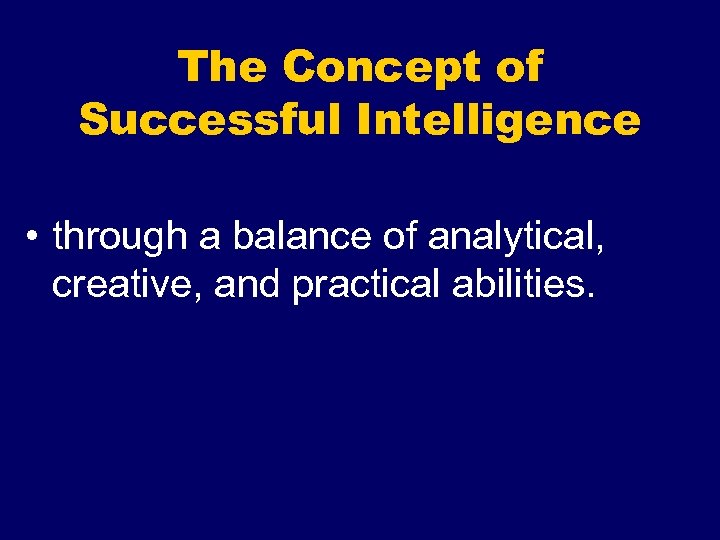 The Concept of Successful Intelligence

• through a balance of analytical, creative, and practical abilities.